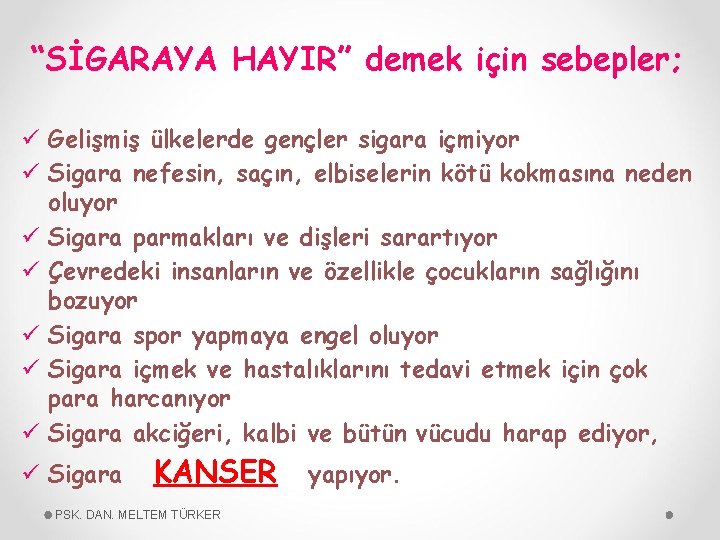 “SİGARAYA HAYIR” demek için sebepler;

✓ Gelişmiş ülkelerde gençler sigara içmiyor
✓ Sigara nefesin, saçın, elbiselerin kötü kokmasına neden oluyor
✓ Sigara parmakları ve dişleri sarartıyor
✓ Çevredeki insanların ve özellikle çocukların sağlığını bozuyor
✓ Sigara spor yapmaya engel oluyor
✓ Sigara içmek ve hastalıklarını tedavi etmek için çok para harcanıyor
✓ Sigara akciğeri, kalbi ve bütün vücudu harap ediyor,
✓ Sigara KANSER yapıyor.

PSK. DAN. MELTEM TÜRKER